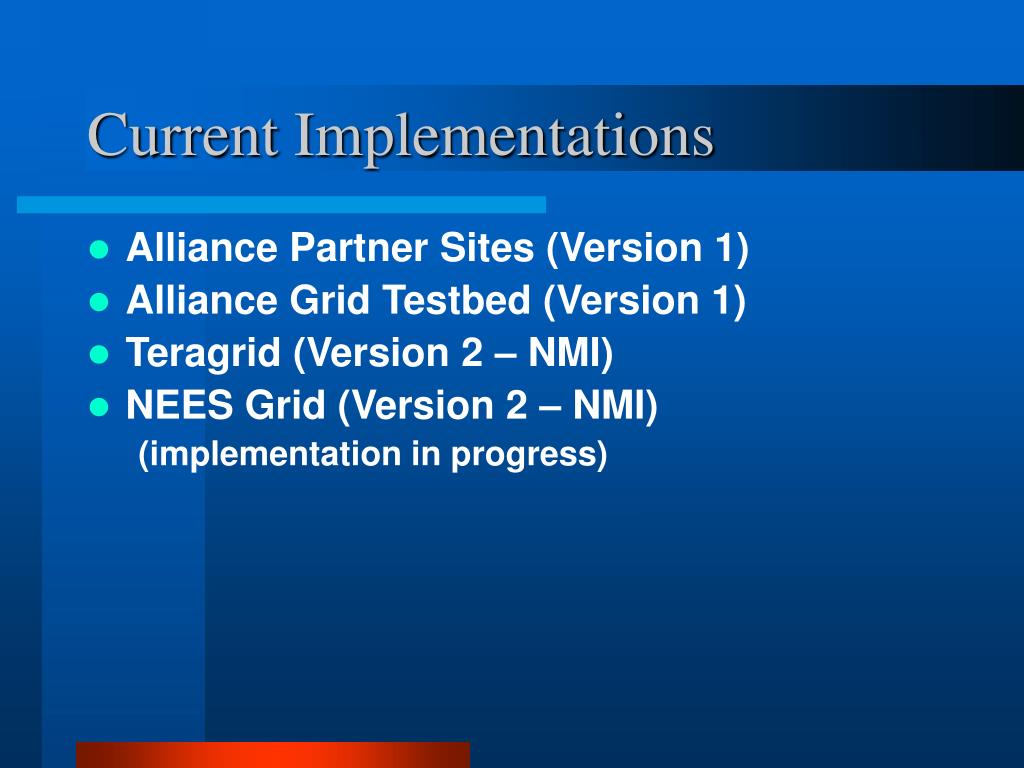 Current Implementations

- Alliance Partner Sites (Version 1)
- Alliance Grid Testbed (Version 1)
- Teragrid (Version 2 – NMI)
- NEES Grid (Version 2 – NMI)
  (implementation in progress)